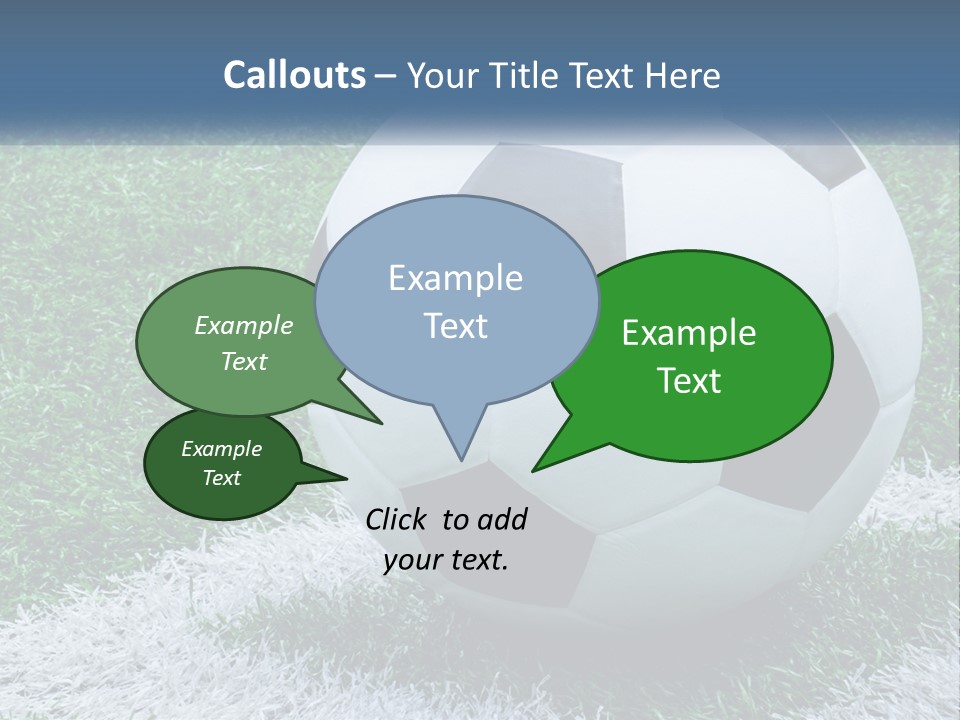 Callouts – Your Title Text Here

Example Text

Example Text

Example Text

Example Text

Click to add your text.